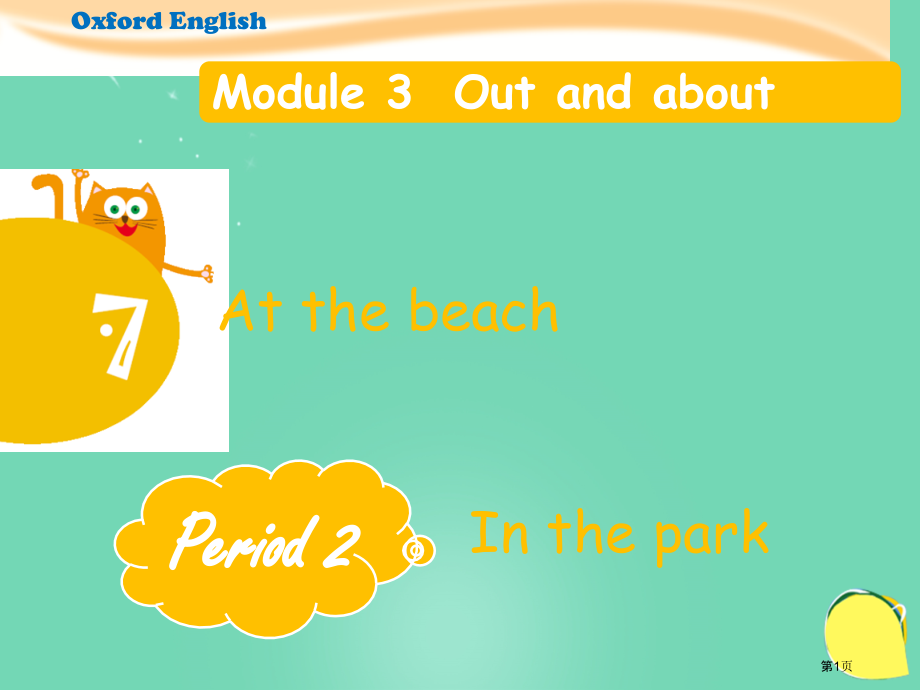 Oxford English

Module 3 Out and about

7

At the beach

Period 2

In the park

第1页